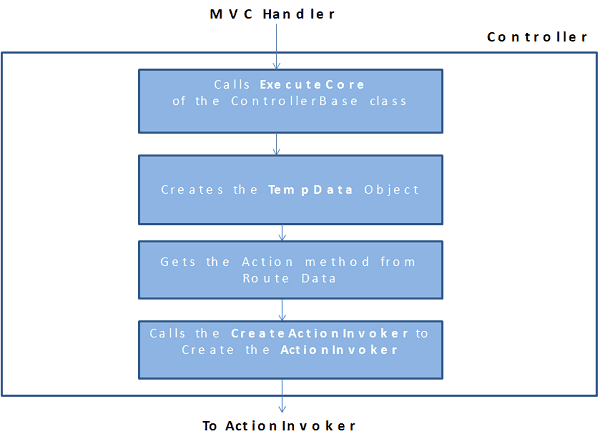 MVC Handler

Controller

Calls ExecuteCore of the ControllerBase class

Creates the TempData Object

Gets the Action method from Route Data

Calls the CreateActionInvoker to Create the ActionInvoker

To ActionInvoker